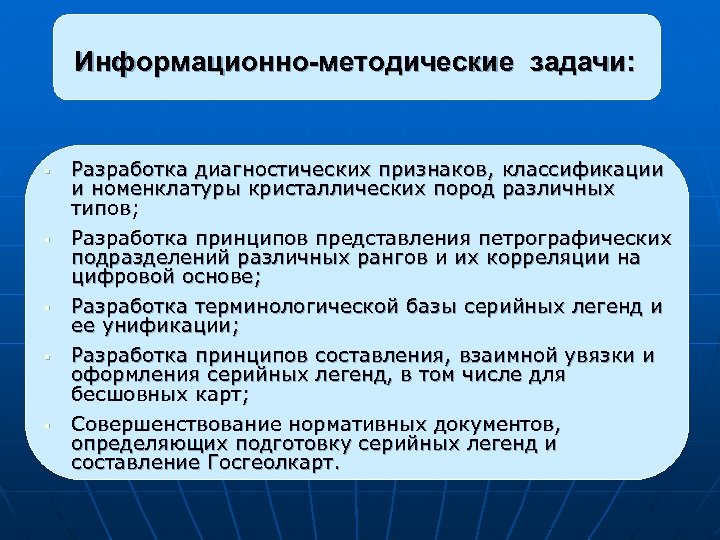 Информационно-методические задачи:

- Разработка диагностических признаков, классификации и номенклатуры кристаллических пород различных типов;
- Разработка принципов представления петрографических подразделений различных рангов и их корреляции на цифровой основе;
- Разработка терминологической базы серийных легенд и ее унификации;
- Разработка принципов составления, взаимной увязки и оформления серийных легенд, в том числе для бесшовных карт;
- Совершенствование нормативных документов, определяющих подготовку серийных легенд и составление Госгеолкарт.